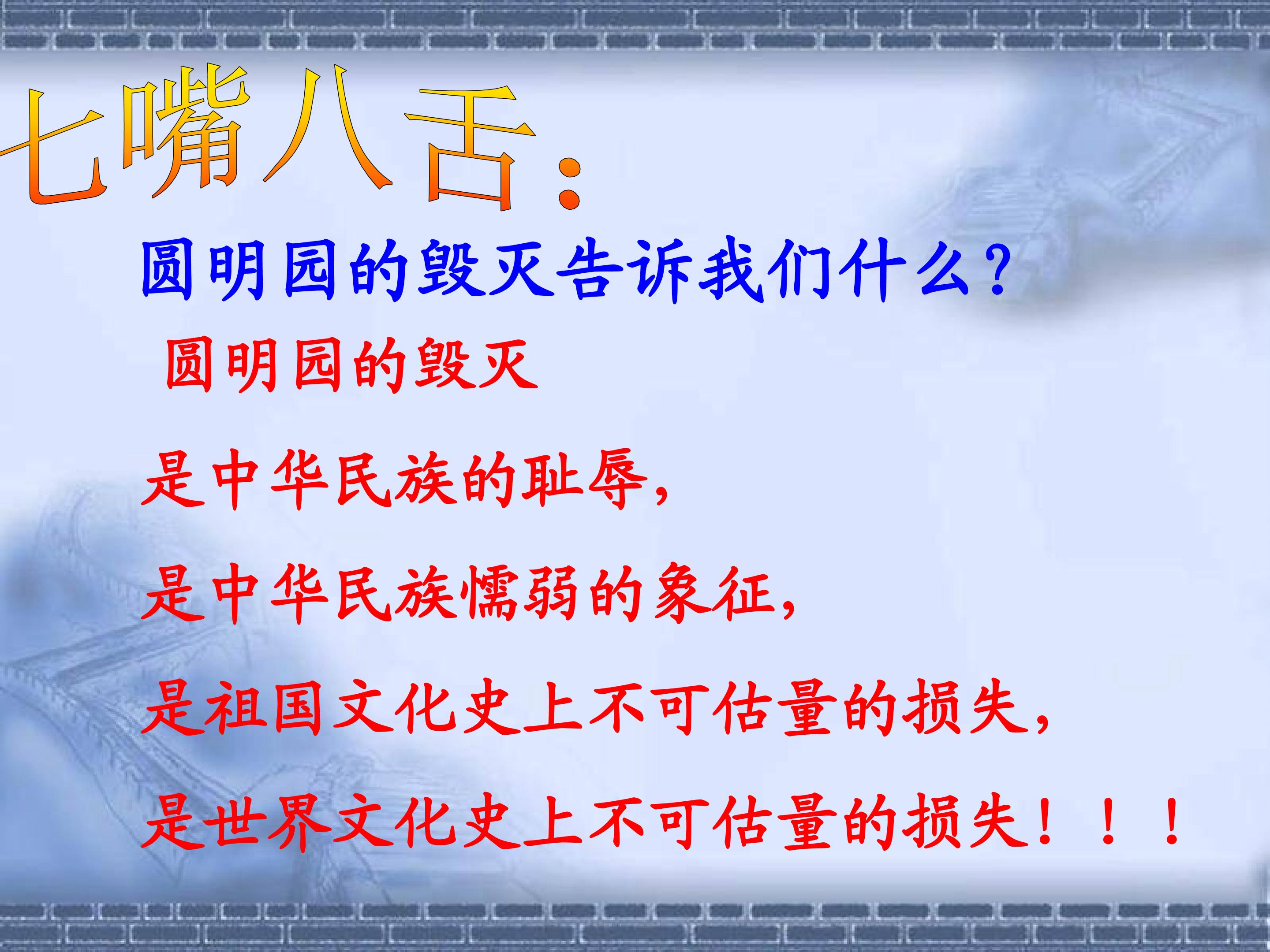 七嘴八舌：

圆明园的毁灭告诉我们什么？

圆明园的毁灭

是中华民族的耻辱，

是中华民族懦弱的象征，

是祖国文化史上不可估量的损失，

是世界文化史上不可估量的损失！！！